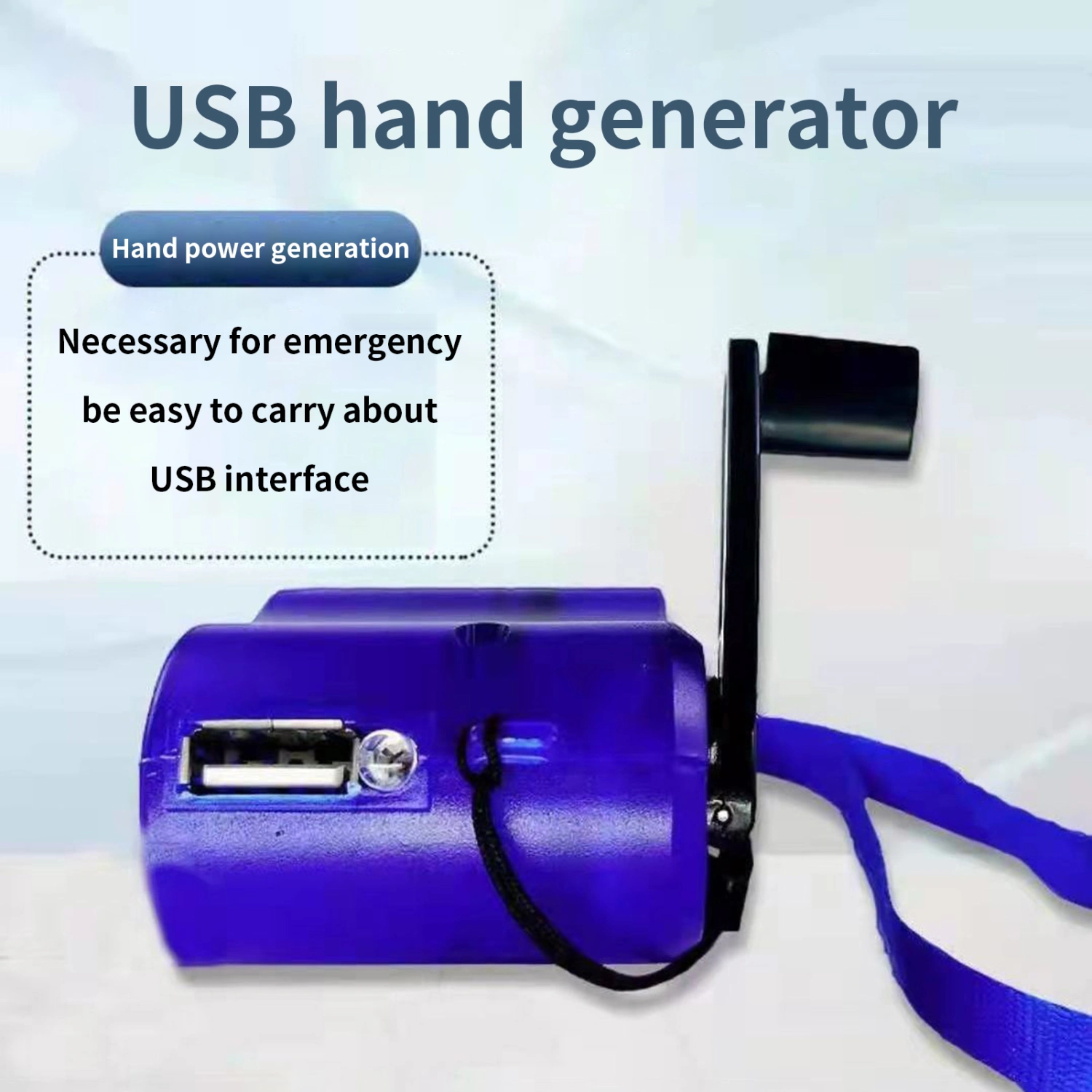 USB hand generator

Hand power generation

Necessary for emergency

be easy to carry about

USB interface